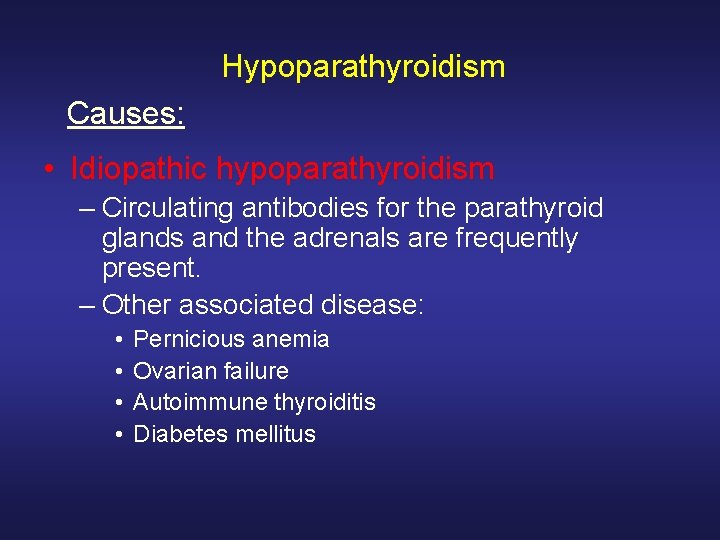 Hypoparathyroidism

Causes:

• Idiopathic hypoparathyroidism
– Circulating antibodies for the parathyroid glands and the adrenals are frequently present.
– Other associated disease:
• Pernicious anemia
• Ovarian failure
• Autoimmune thyroiditis
• Diabetes mellitus